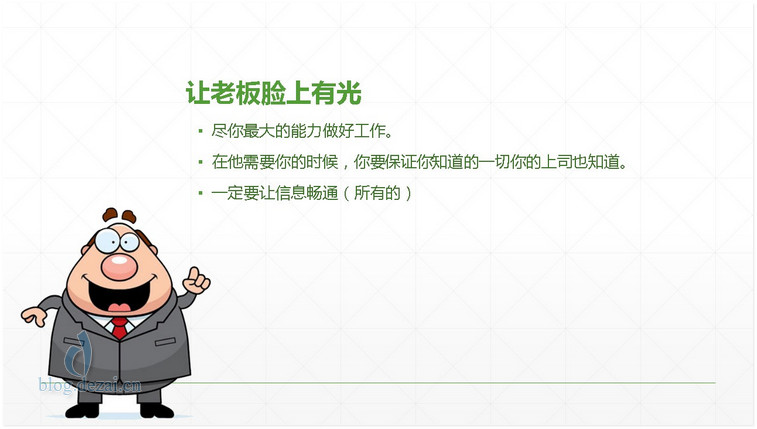 让老板脸上有光

▪ 尽你最大的能力做好工作。

▪ 在他需要你的时候，你要保证你知道的一切你的上司也知道。

▪ 一定要让信息畅通（所有的）

blog.dezai.cn